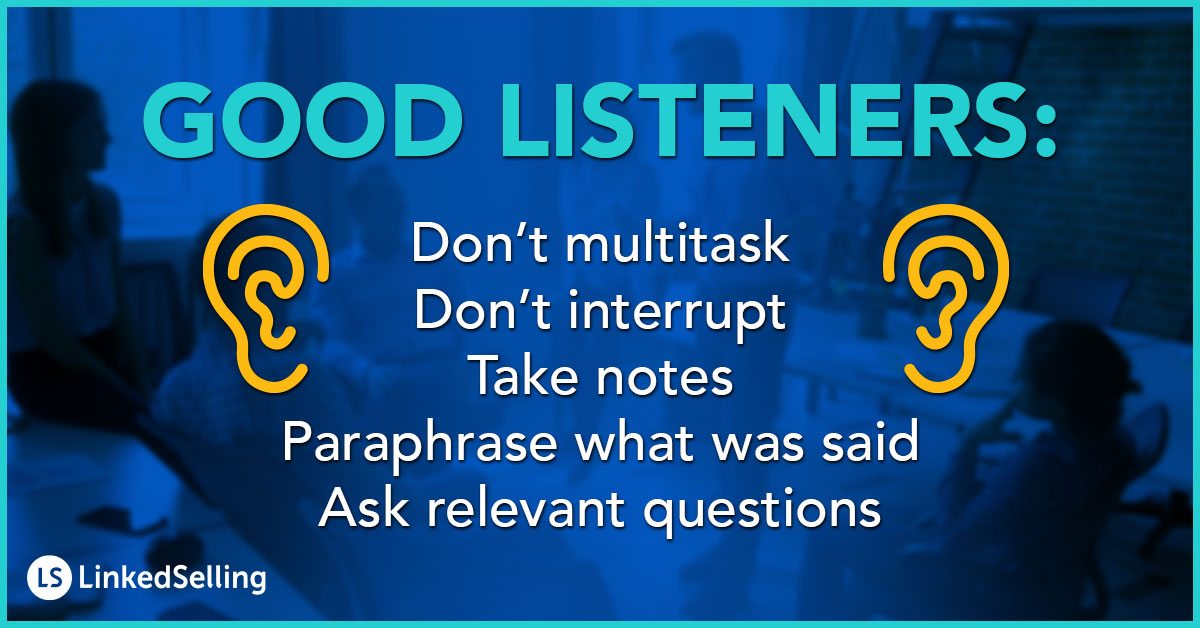 GOOD LISTENERS:

Don’t multitask
Don’t interrupt
Take notes
Paraphrase what was said
Ask relevant questions

LS LinkedSelling